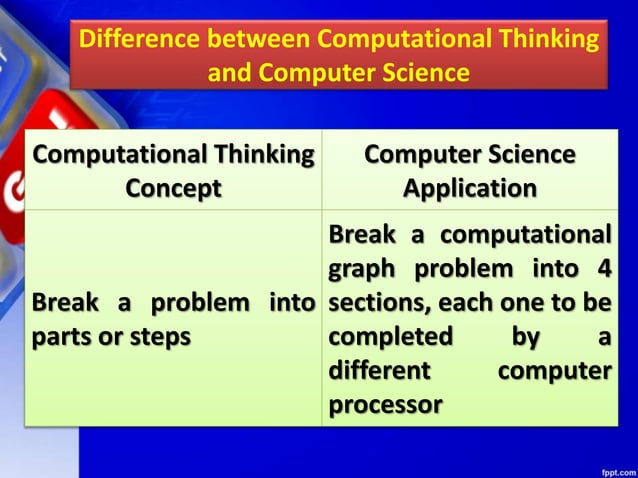 Difference between Computational Thinking and Computer Science

| Computational Thinking Concept | Computer Science Application |
|---|---|
| Break a problem into parts or steps | Break a computational graph problem into 4 sections, each one to be completed by a different computer processor |

fppt.com